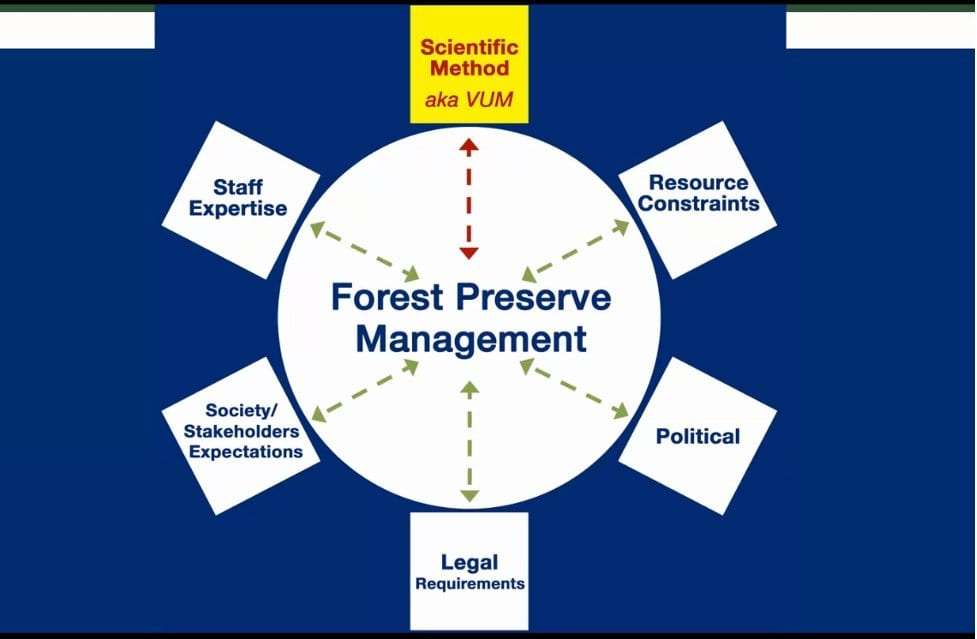 Scientific Method
aka VUM

Staff Expertise

Resource Constraints

Forest Preserve Management

Society/ Stakeholders Expectations

Political

Legal Requirements